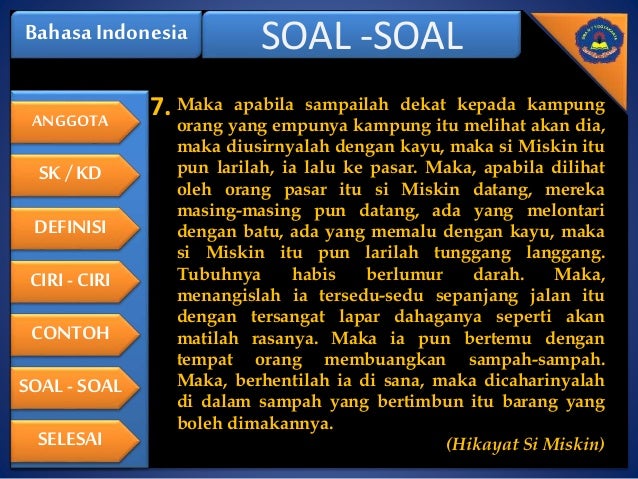 Bahasa Indonesia

SOAL -SOAL

ANGGOTA

SK / KD

DEFINISI

CIRI - CIRI

CONTOH

SOAL - SOAL

SELESAI

7. Maka apabila sampailah dekat kepada kampung orang yang empunya kampung itu melihat akan dia, maka diusirnyalah dengan kayu, maka si Miskin itu pun larilah, ia lalu ke pasar. Maka, apabila dilihat oleh orang pasar itu si Miskin datang, mereka masing-masing pun datang, ada yang melontari dengan batu, ada yang memalu dengan kayu, maka si Miskin itu pun larilah tunggang langgang. Tubuhnya habis berlumur darah. Maka, menangislah ia tersedu-sedu sepanjang jalan itu dengan tersangat lapar dahaganya seperti akan matilah rasanya. Maka ia pun bertemu dengan tempat orang membuangkan sampah-sampah. Maka, berhentilah ia di sana, maka dicaharinyalah di dalam sampah yang bertimbun itu barang yang boleh dimakannya.

(Hikayat Si Miskin)